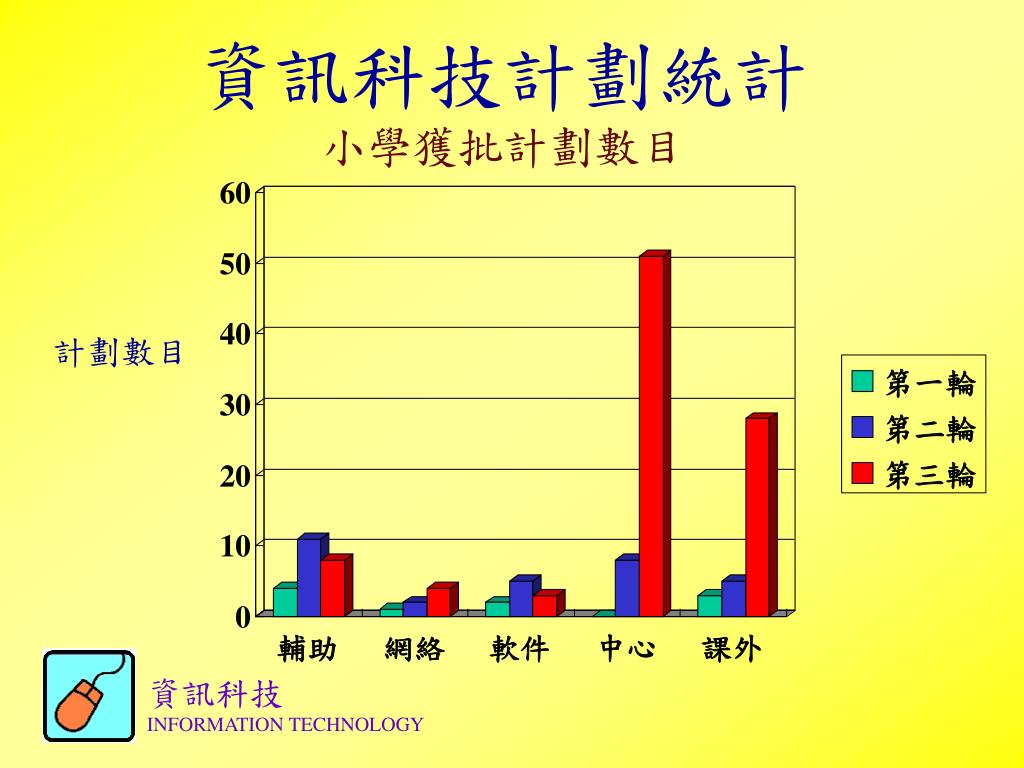 資訊科技計劃統計

小學獲批計劃數目

計劃數目

60
50
40
30
20
10
0

輔助 網絡 軟件 中心 課外

第一輪
第二輪
第三輪

資訊科技
INFORMATION TECHNOLOGY